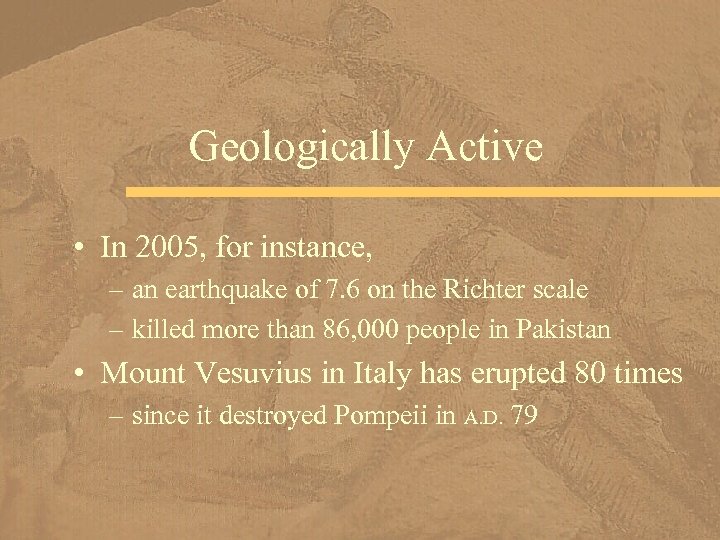 Geologically Active

• In 2005, for instance,
– an earthquake of 7.6 on the Richter scale
– killed more than 86,000 people in Pakistan

• Mount Vesuvius in Italy has erupted 80 times
– since it destroyed Pompeii in A.D. 79